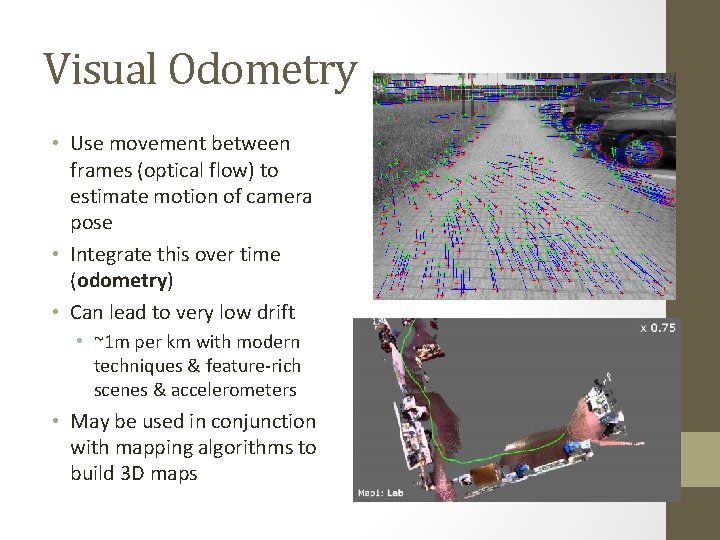 Visual Odometry

• Use movement between frames (optical flow) to estimate motion of camera pose
• Integrate this over time (**odometry**)
• Can lead to very low drift
  • ~1m per km with modern techniques & feature-rich scenes & accelerometers
• May be used in conjunction with mapping algorithms to build 3D maps

x 0.75

Map1: Lab